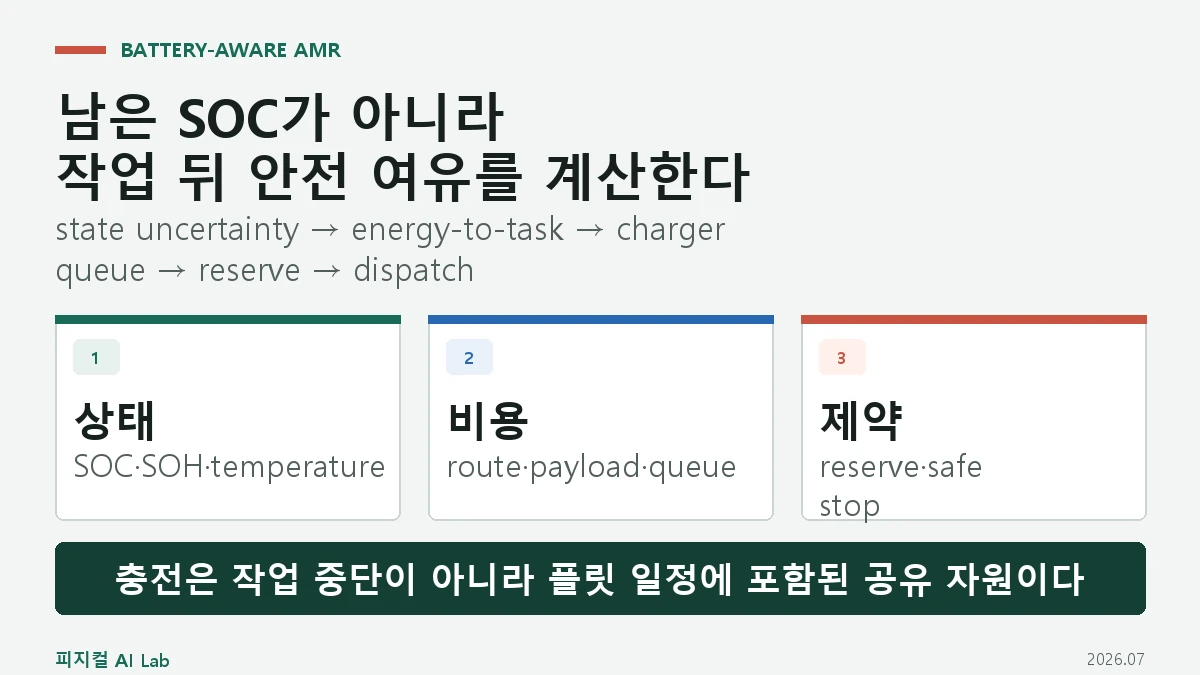 BATTERY-AWARE AMR

남은 SOC가 아니라
작업 뒤 안전 여유를 계산한다

state uncertainty → energy-to-task → charger queue → reserve → dispatch

1
상태
SOC·SOH·temperature

2
비용
route·payload·queue

3
제약
reserve·safe stop

충전은 작업 중단이 아니라 플릿 일정에 포함된 공유 자원이다

피지컬 AI Lab

2026.07